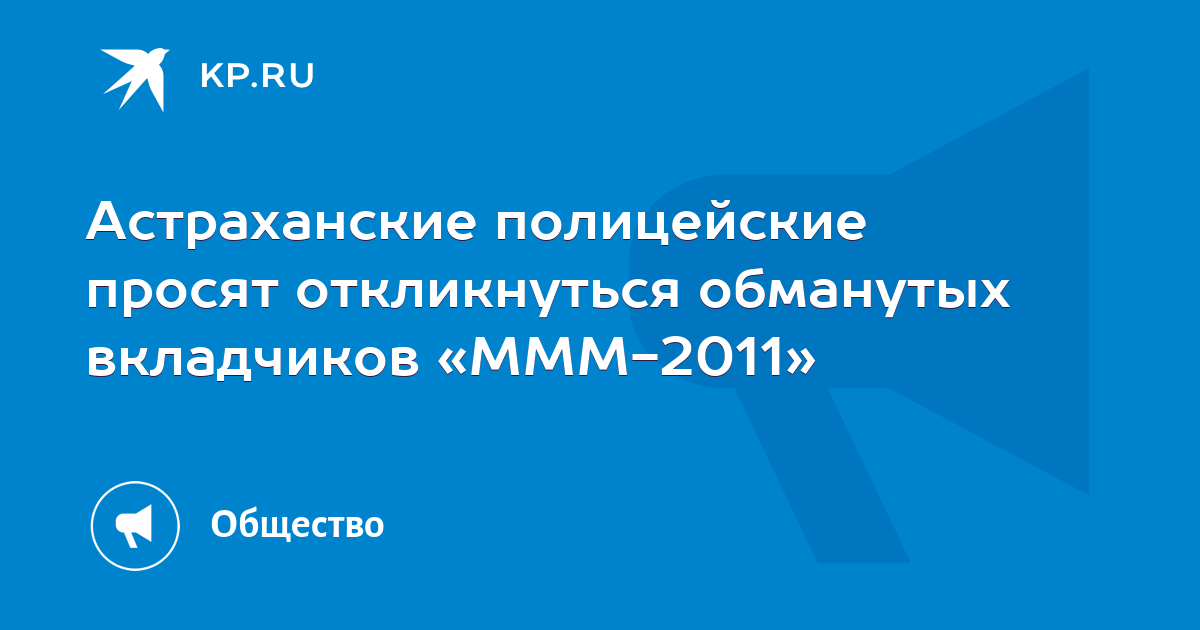 KP.RU

Астраханские полицейские просят откликнуться обманутых вкладчиков «МММ-2011»

Общество